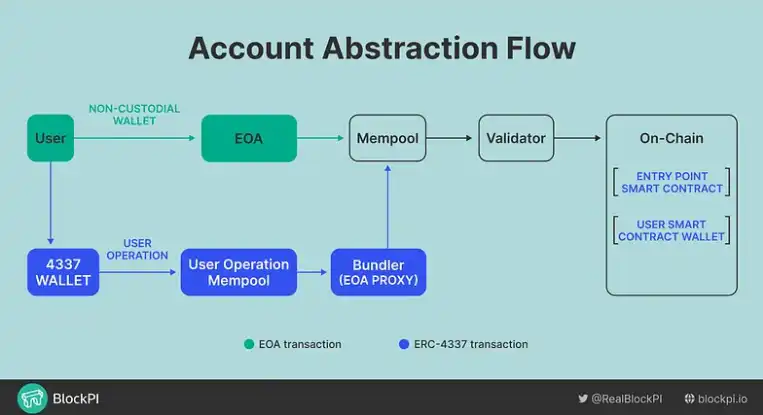 Account Abstraction Flow

User

NON-CUSTODIAL WALLET

EOA

Mempool

Validator

On-Chain

ENTRY POINT SMART CONTRACT

USER SMART CONTRACT WALLET

4337 WALLET

USER OPERATION

User Operation Mempool

Bundler (EOA PROXY)

EOA transaction

ERC-4337 transaction

BlockPI

@RealBlockPI

blockpi.io